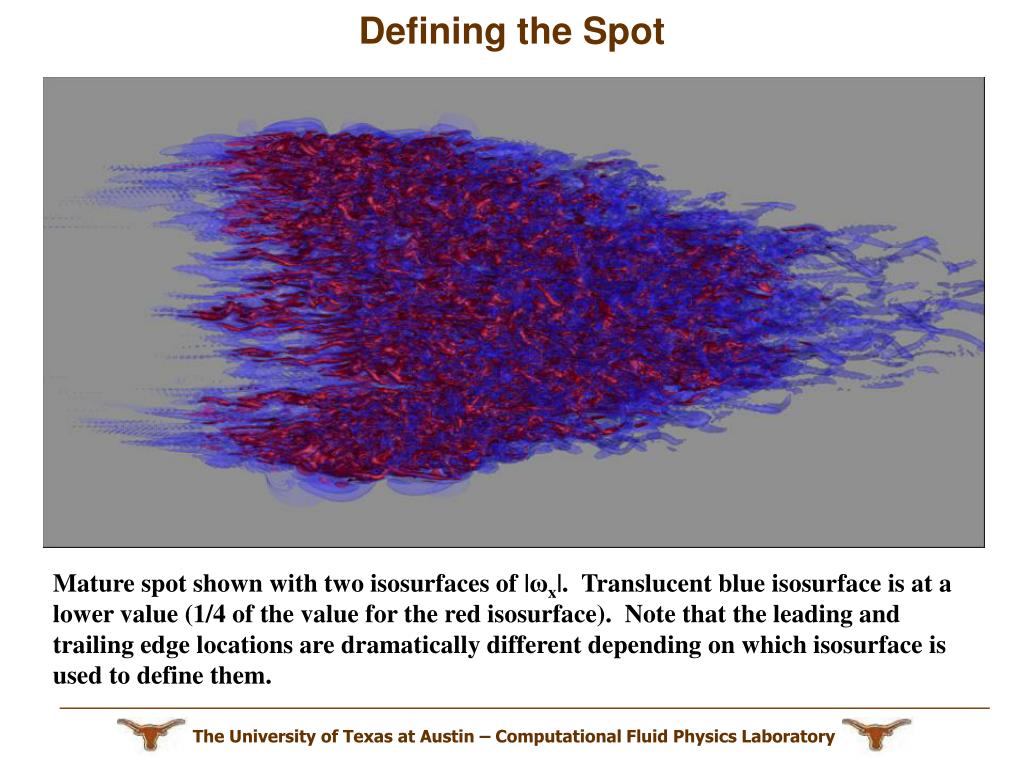 Defining the Spot

Mature spot shown with two isosurfaces of $|\omega_x|$. Translucent blue isosurface is at a lower value (1/4 of the value for the red isosurface). Note that the leading and trailing edge locations are dramatically different depending on which isosurface is used to define them.

The University of Texas at Austin – Computational Fluid Physics Laboratory